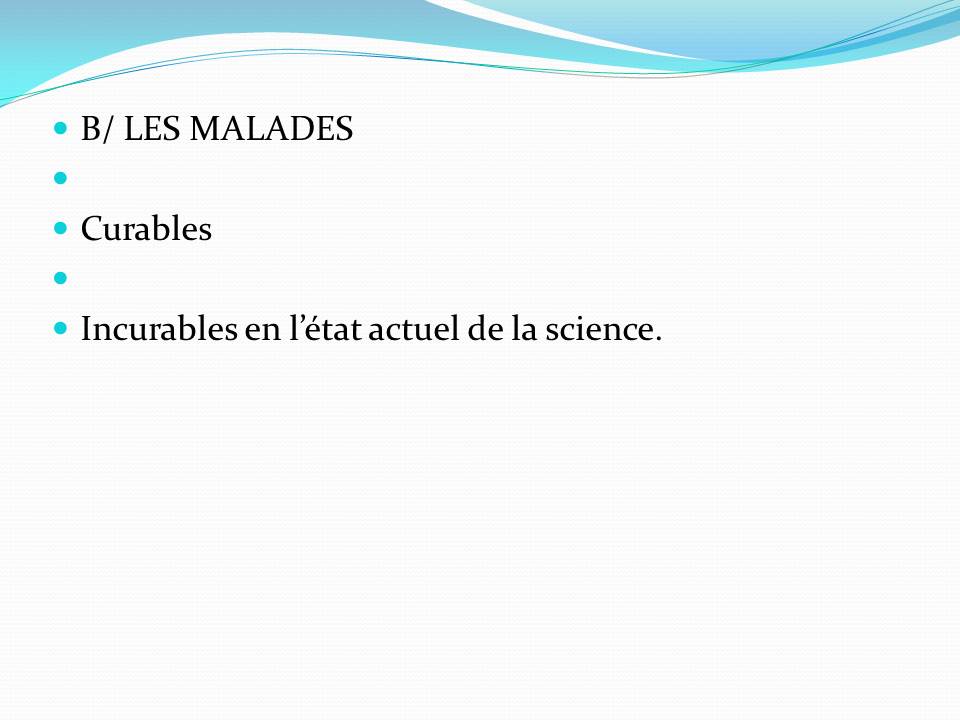 B/ LES MALADES

Curables

Incurables en l’état actuel de la science.